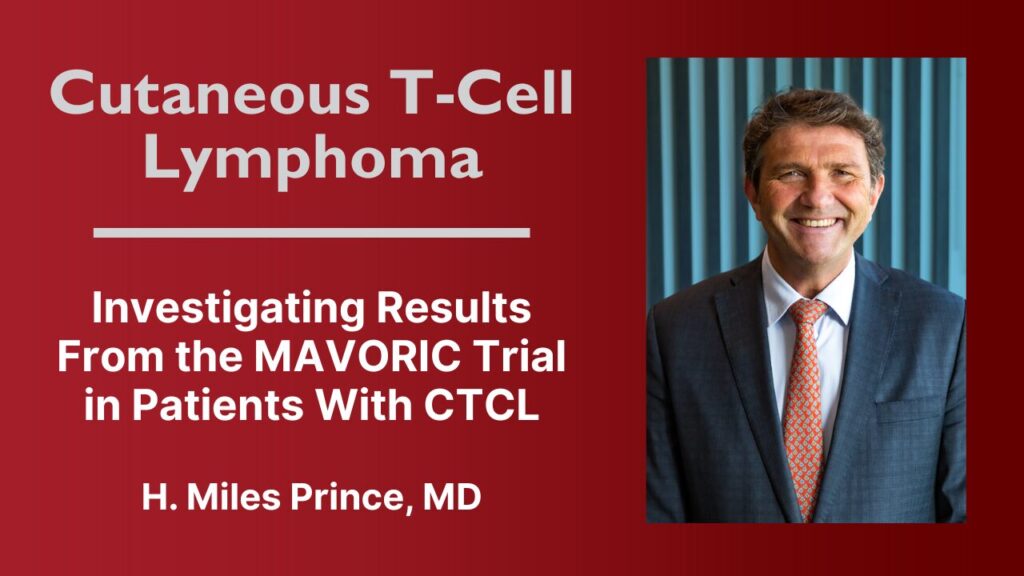 Cutaneous T-Cell Lymphoma

Investigating Results From the MAVORIC Trial in Patients With CTCL

H. Miles Prince, MD